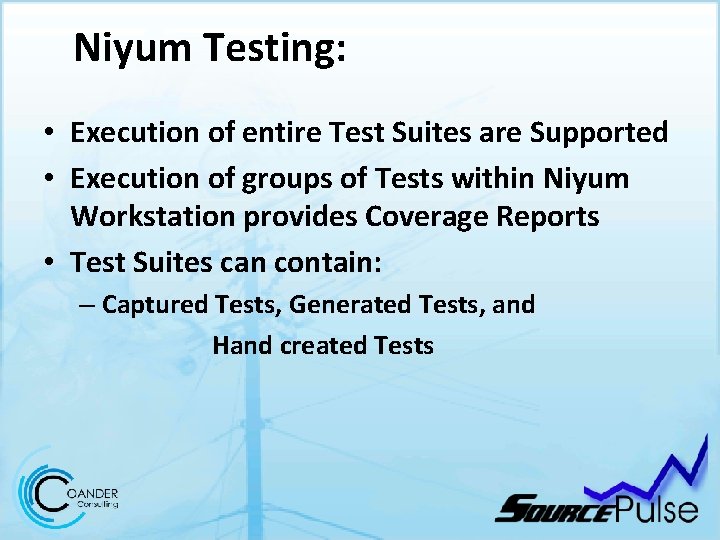 Niyum Testing:

• Execution of entire Test Suites are Supported
• Execution of groups of Tests within Niyum Workstation provides Coverage Reports
• Test Suites can contain:
– Captured Tests, Generated Tests, and Hand created Tests

COANDER Consulting

SOURCEPulse